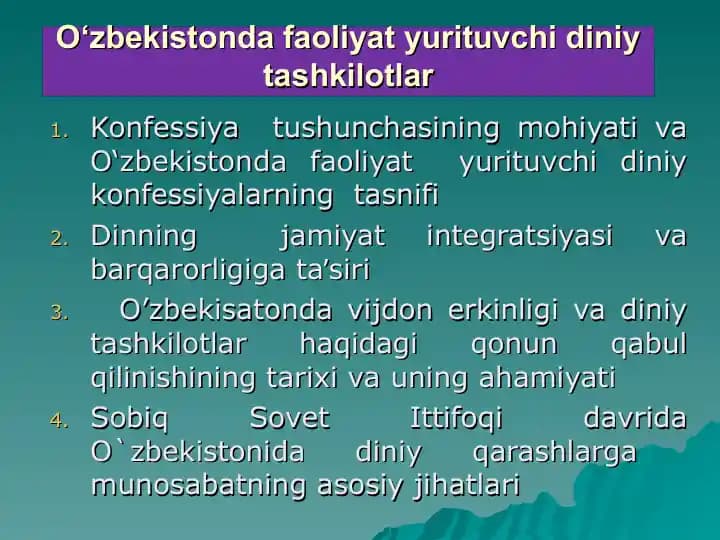 O‘zbekistonda faoliyat yurituvchi diniy tashkilotlar

1. Konfessiya tushunchasining mohiyati va O‘zbekistonda faoliyat yurituvchi diniy konfessiyalarning tasnifi
2. Dinning jamiyat integratsiyasi va barqarorligiga ta’siri
3. O’zbekisatonda vijdon erkinligi va diniy tashkilotlar haqidagi qonun qabul qilinishining tarixi va uning ahamiyati
4. Sobiq Sovet Ittifoqi davrida O`zbekistonida diniy qarashlarga munosabatning asosiy jihatlari